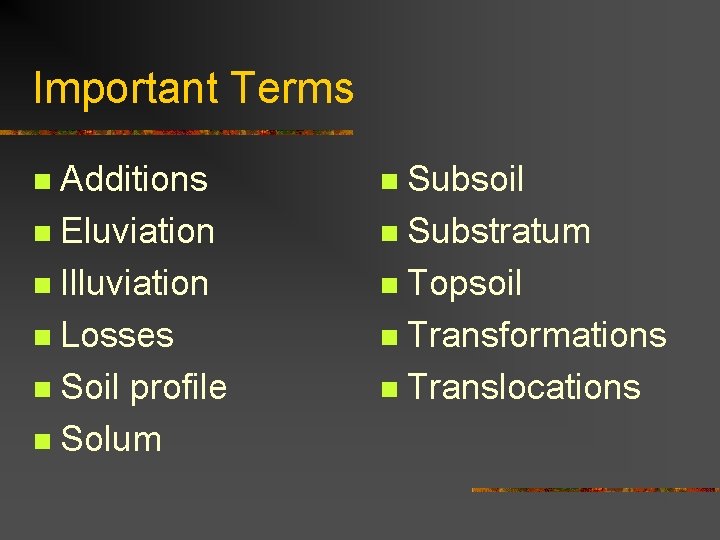 Important Terms

- Additions
- Eluviation
- Illuviation
- Losses
- Soil profile
- Solum

- Subsoil
- Substratum
- Topsoil
- Transformations
- Translocations